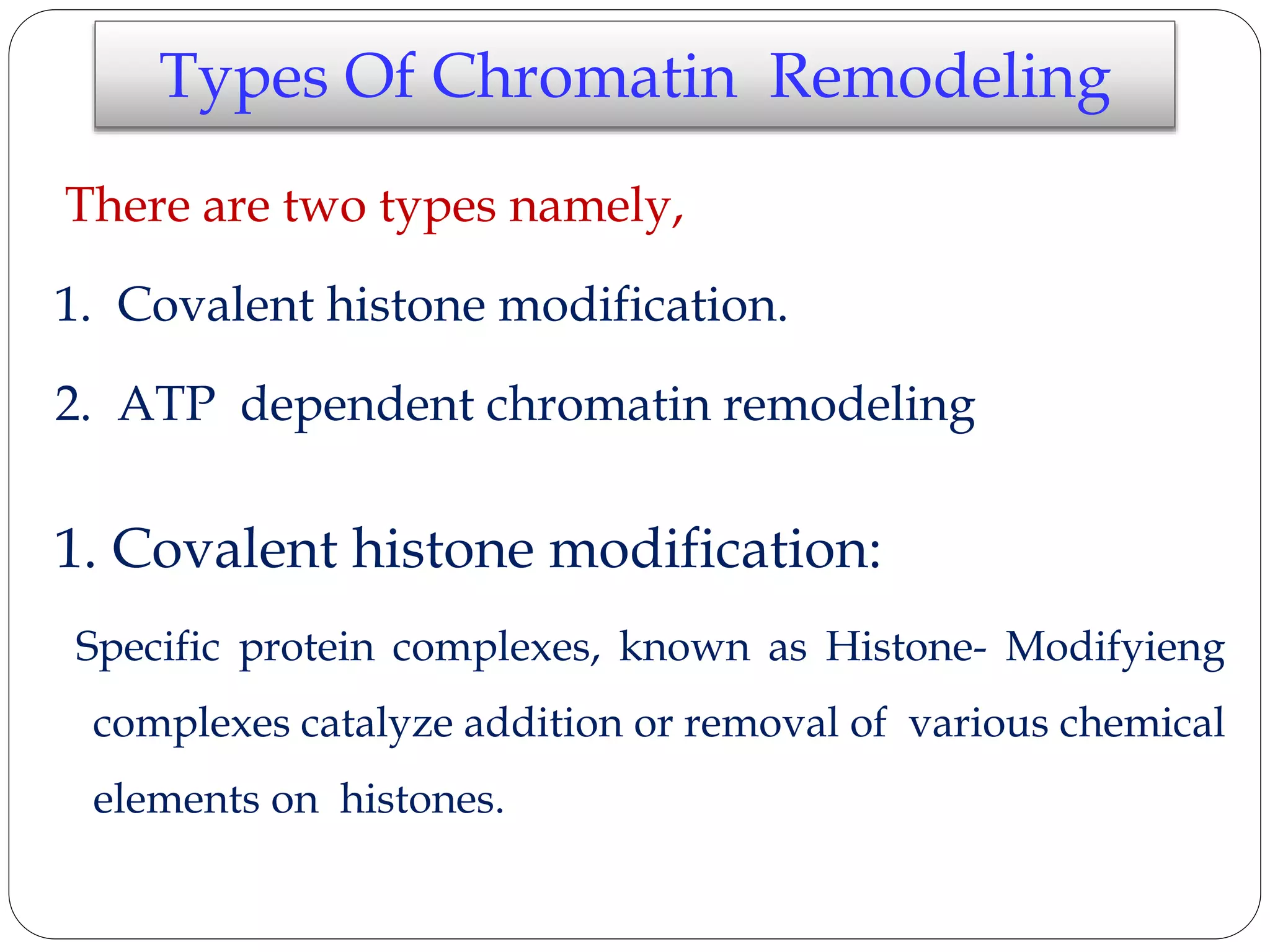 Types Of Chromatin Remodeling

There are two types namely,

1. Covalent histone modification.

2. ATP dependent chromatin remodeling

1. Covalent histone modification:

Specific protein complexes, known as Histone- Modifyieng complexes catalyze addition or removal of various chemical elements on histones.